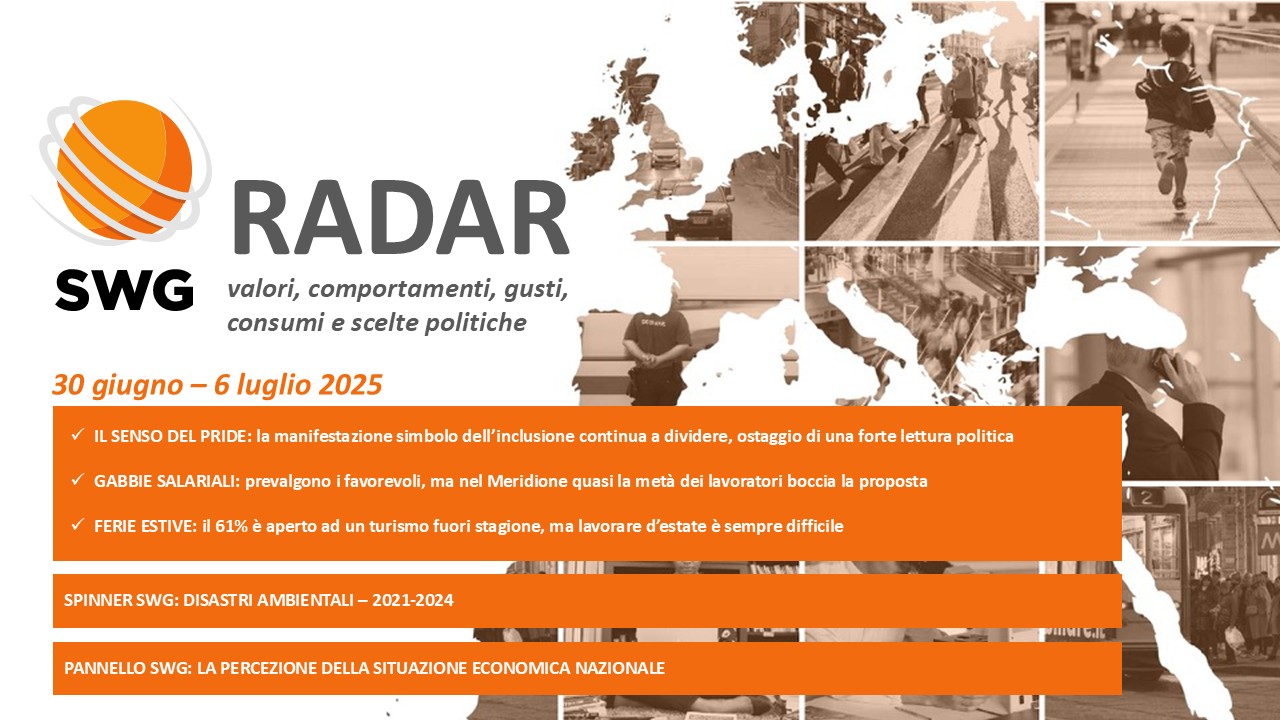 SWG

RADAR

valori, comportamenti, gusti, consumi e scelte politiche

30 giugno – 6 luglio 2025

✓ IL SENSO DEL PRIDE: la manifestazione simbolo dell'inclusione continua a dividere, ostaggio di una forte lettura politica

✓ GABBIE SALARIALI: prevalgono i favorevoli, ma nel Meridione quasi la metà dei lavoratori boccia la proposta

✓ FERIE ESTIVE: il 61% è aperto ad un turismo fuori stagione, ma lavorare d'estate è sempre difficile

SPINNER SWG: DISASTRI AMBIENTALI – 2021-2024

PANNELLO SWG: LA PERCEZIONE DELLA SITUAZIONE ECONOMICA NAZIONALE